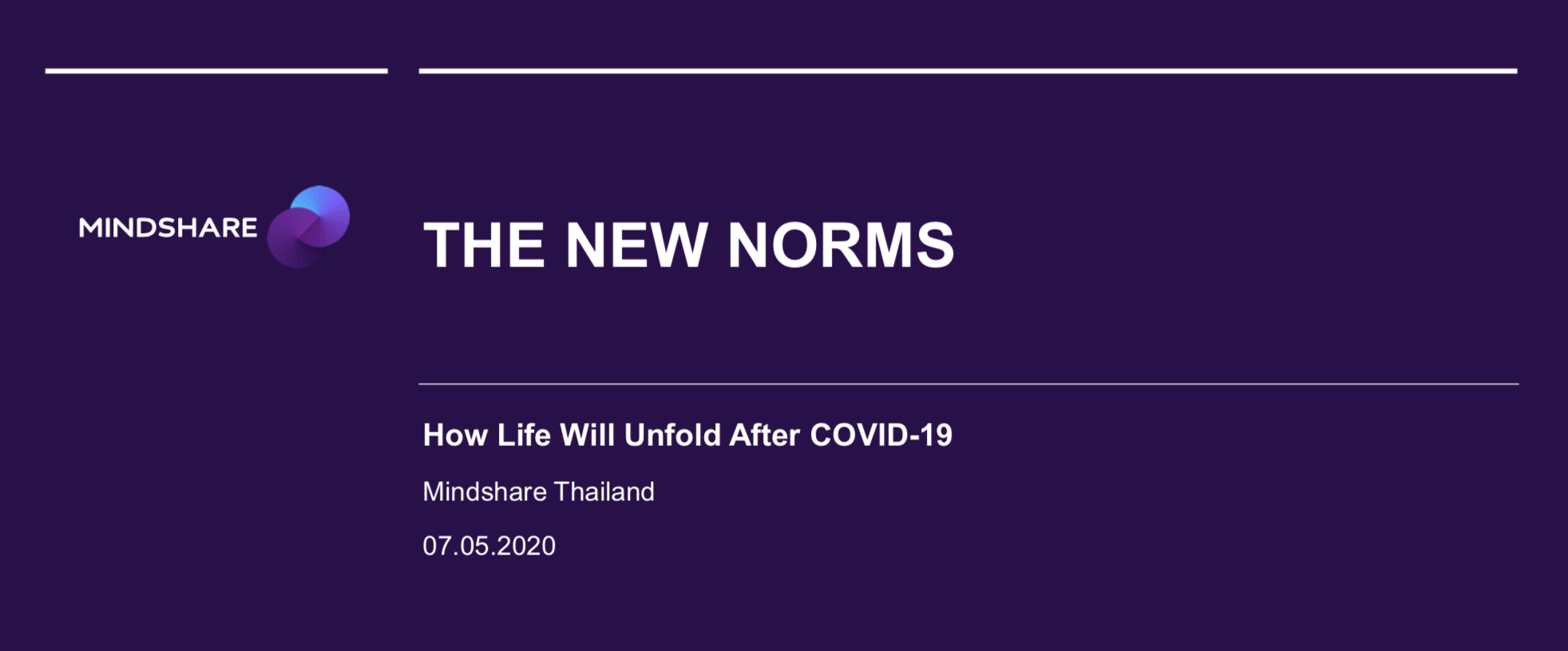 MINDSHARE

THE NEW NORMS

How Life Will Unfold After COVID-19

Mindshare Thailand

07.05.2020